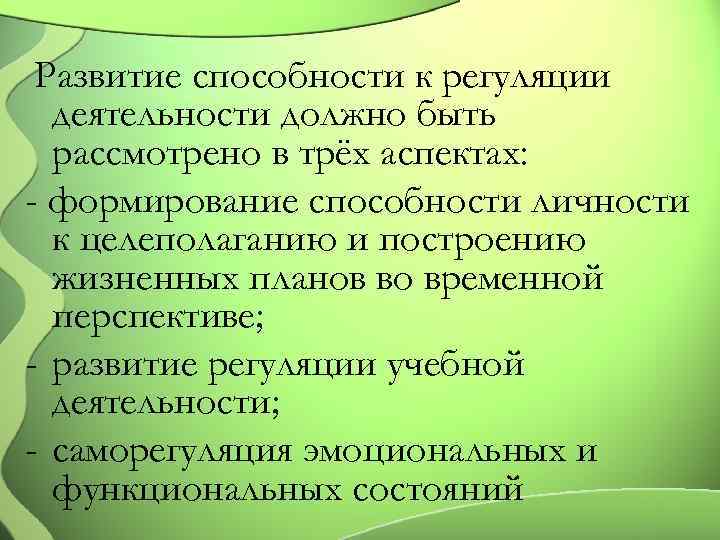 Развитие способности к регуляции деятельности должно быть рассмотрено в трёх аспектах:
- формирование способности личности к целеполаганию и построению жизненных планов во временной перспективе;
- развитие регуляции учебной деятельности;
- саморегуляция эмоциональных и функциональных состояний